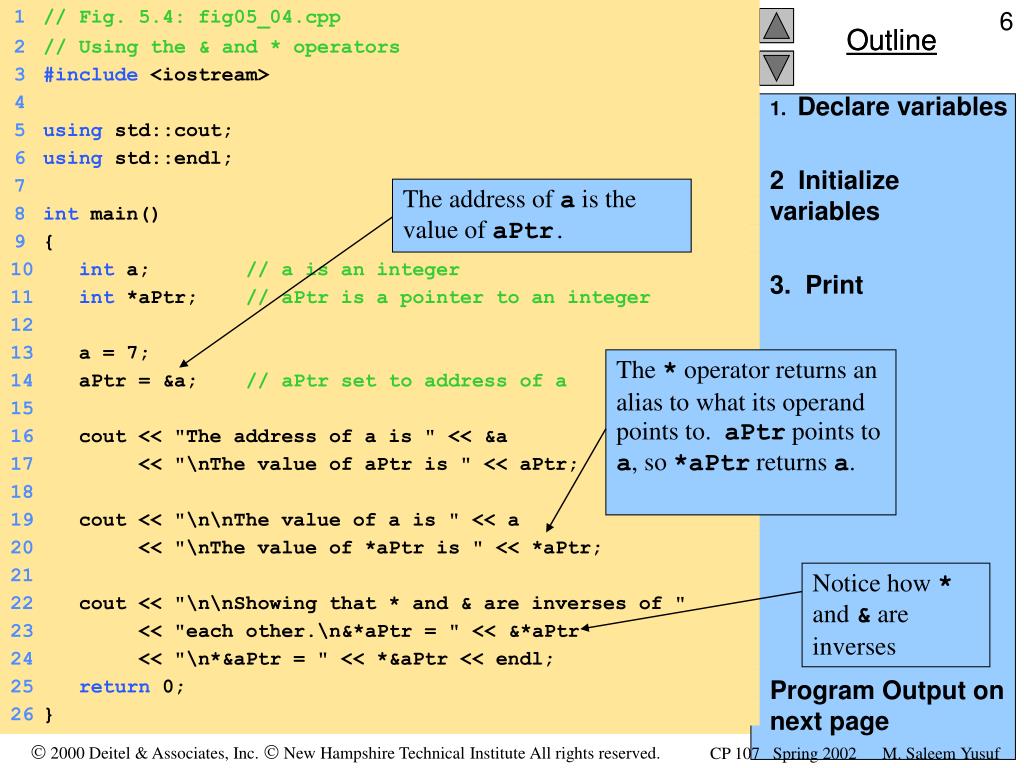 1 // Fig. 5.4: fig05_04.cpp
2 // Using the & and * operators
3 #include <iostream>
4
5 using std::cout;
6 using std::endl;
7
8 int main()
9 {
10    int a;        // a is an integer
11    int *aPtr;    // aPtr is a pointer to an integer
12
13    a = 7;
14    aPtr = &a;    // aPtr set to address of a
15
16    cout << "The address of a is " << &a
17         << "\nThe value of aPtr is " << aPtr;
18
19    cout << "\n\nThe value of a is " << a
20         << "\nThe value of *aPtr is " << *aPtr;
21
22    cout << "\n\nShowing that * and & are inverses of "
23         << "each other.\n&*aPtr = " << &*aPtr
24         << "\n*&aPtr = " << *&aPtr << endl;
25    return 0;
26 }

The address of a is the value of aPtr.

The * operator returns an alias to what its operand points to. aPtr points to a, so *aPtr returns a.

Notice how * and & are inverses

6

Outline

1. Declare variables

2 Initialize variables

3. Print

Program Output on next page

© 2000 Deitel & Associates, Inc. © New Hampshire Technical Institute All rights reserved. CP 107 Spring 2002 M. Saleem Yusuf